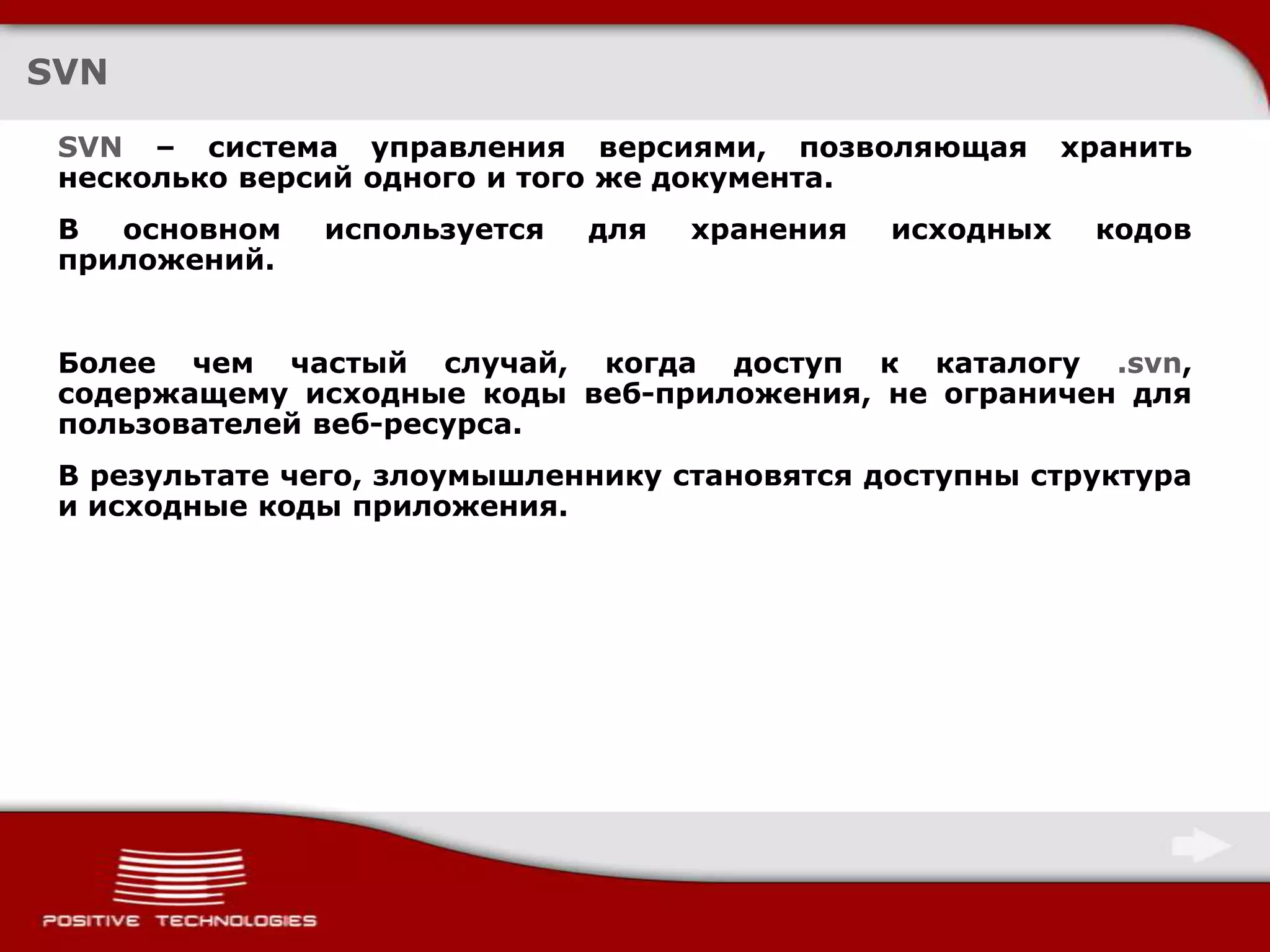 SVN

SVN – система управления версиями, позволяющая хранить несколько версий одного и того же документа.

В основном используется для хранения исходных кодов приложений.

Более чем частый случай, когда доступ к каталогу .svn, содержащему исходные коды веб-приложения, не ограничен для пользователей веб-ресурса.

В результате чего, злоумышленнику становятся доступны структура и исходные коды приложения.

POSITIVE TECHNOLOGIES